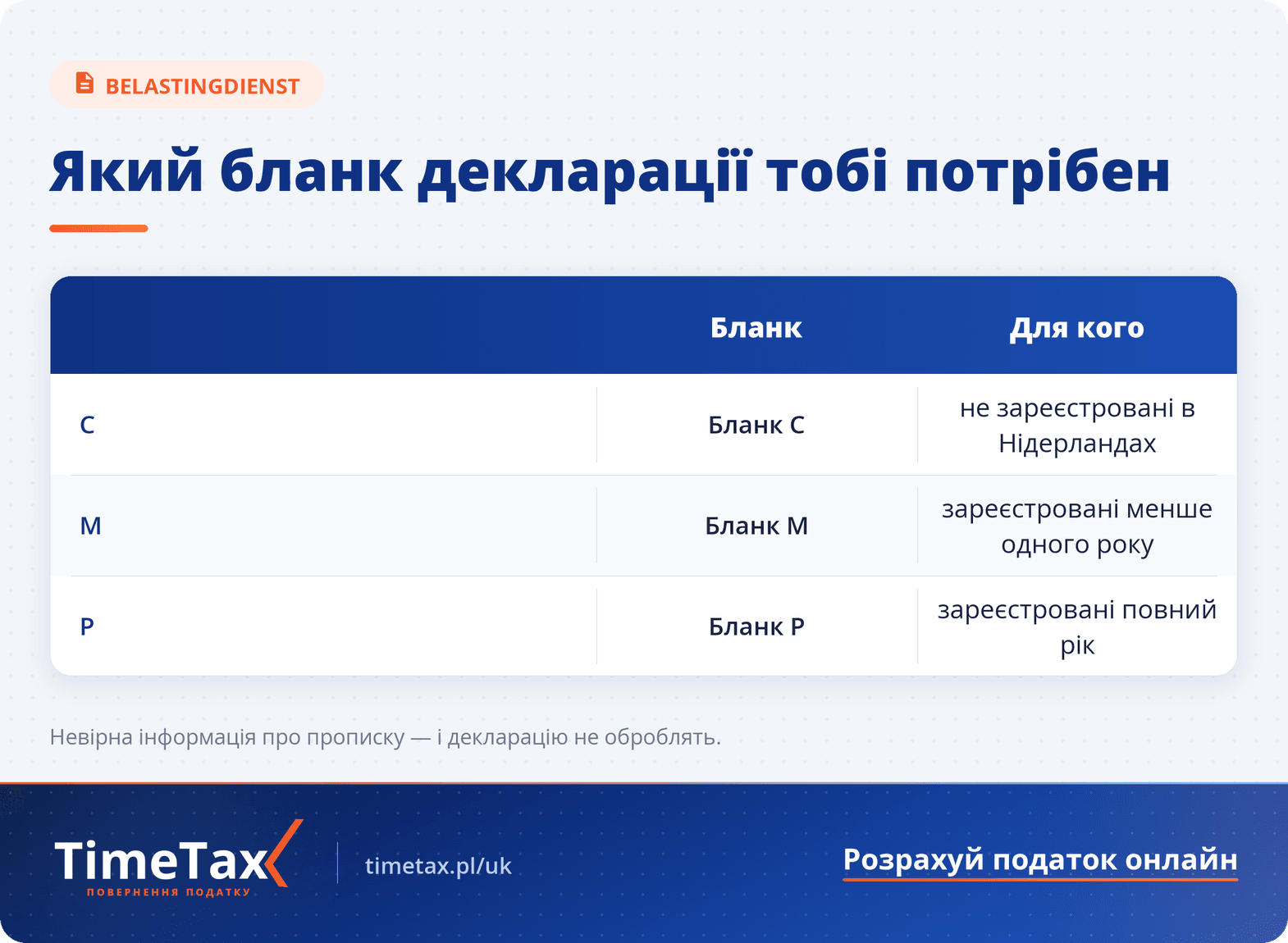 BELASTINGDIENST

Який бланк декларації тобі потрібен

| | Бланк | Для кого |
|---|---|---|
| C | Бланк C | не зареєстровані в Нідерландах |
| M | Бланк M | зареєстровані менше одного року |
| P | Бланк P | зареєстровані повний рік |

Невірна інформація про прописку — і декларацію не оброблять.

TimeTax
ПОВЕРНЕННЯ ПОДАТКУ

timetax.pl/uk

Розрахуй податок онлайн